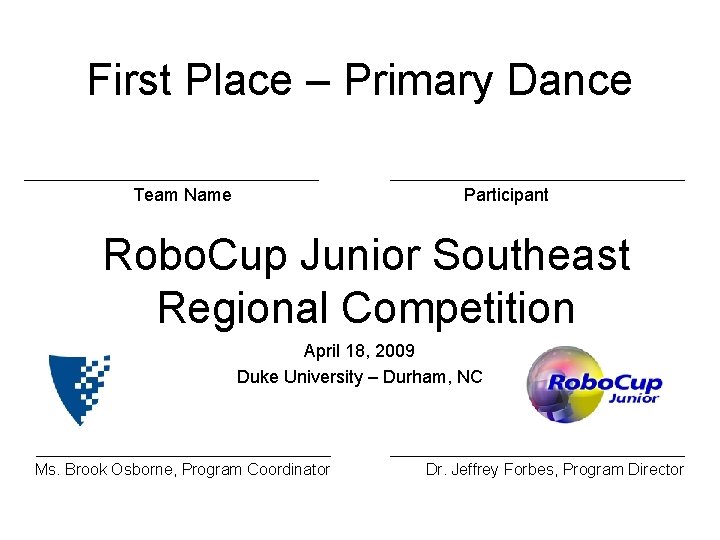 First Place – Primary Dance

Team Name

Participant

RoboCup Junior Southeast Regional Competition

April 18, 2009

Duke University – Durham, NC

RoboCup Junior

Ms. Brook Osborne, Program Coordinator

Dr. Jeffrey Forbes, Program Director